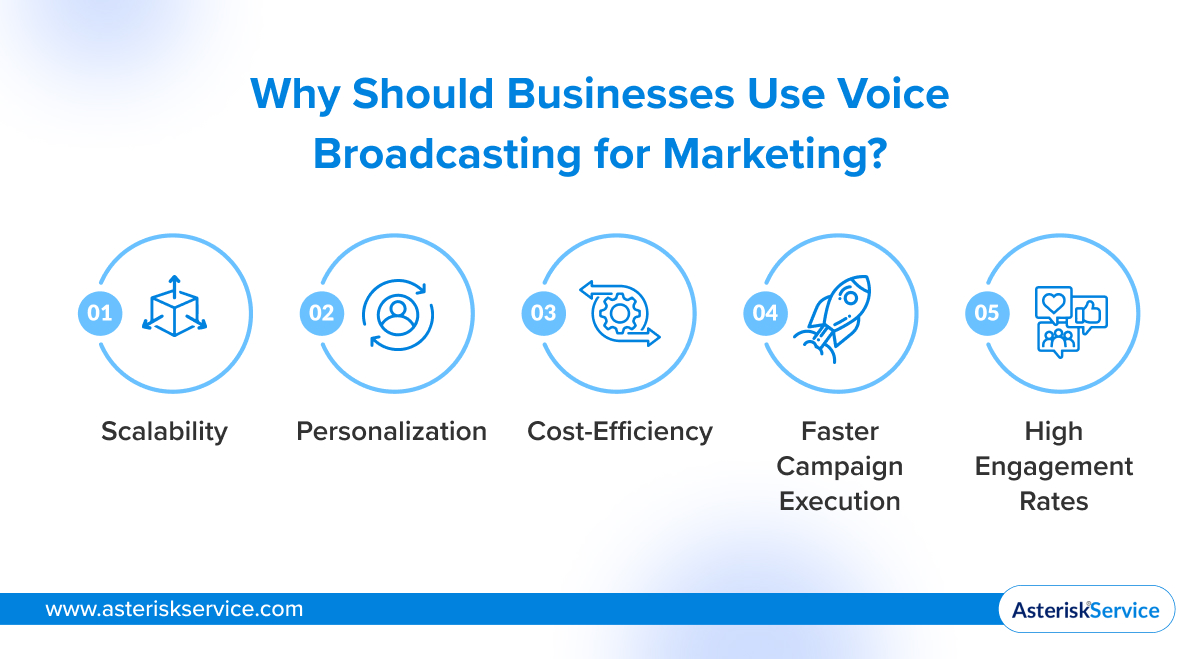 Why Should Businesses Use Voice Broadcasting for Marketing?

01
Scalability

02
Personalization

03
Cost-Efficiency

04
Faster Campaign Execution

05
High Engagement Rates

www.asteriskservice.com

AsteriskService